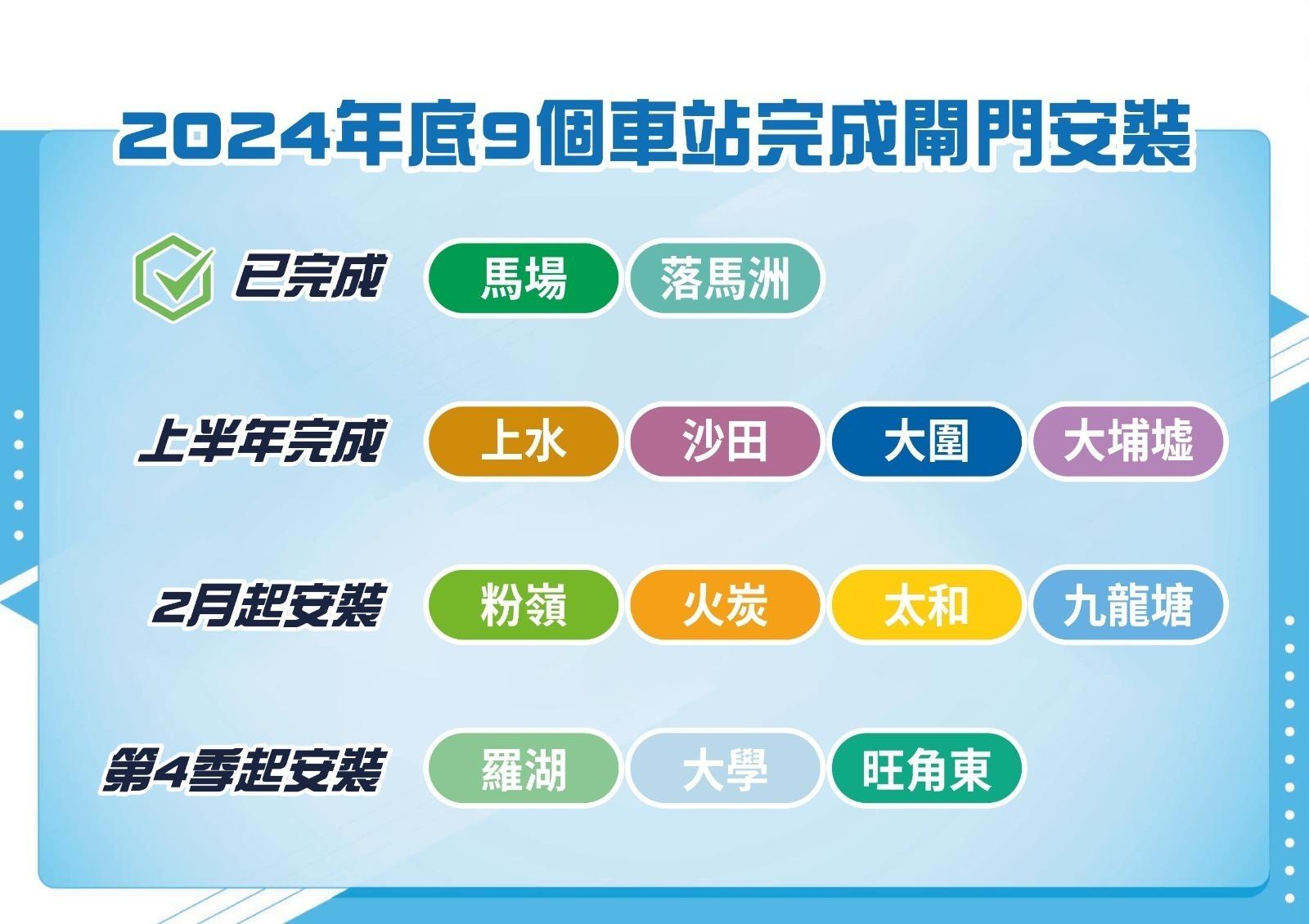 2024年底9個車站完成閘門安裝

已完成 馬場 落馬洲

上半年完成 上水 沙田 大圍 大埔墟

2月起安裝 粉嶺 火炭 太和 九龍塘

第4季起安裝 羅湖 大學 旺角東